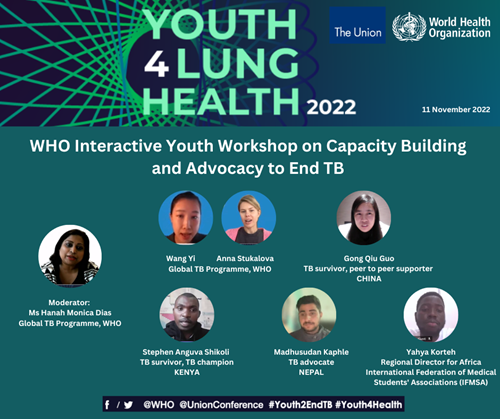 YOUTH 4 LUNG HEALTH 2022

The Union

World Health Organization

11 November 2022

WHO Interactive Youth Workshop on Capacity Building and Advocacy to End TB

Moderator:
Ms Hanah Monica Dias
Global TB Programme, WHO

Wang Yi Anna Stukalova
Global TB Programme, WHO

Gong Qiu Guo
TB survivor, peer to peer supporter
CHINA

Stephen Anguva Shikoli
TB survivor, TB champion
KENYA

Madhusudan Kaphle
TB advocate
NEPAL

Yahya Korteh
Regional Director for Africa
International Federation of Medical Students' Associations (IFMSA)

f / @WHO @UnionConference #Youth2EndTB #Youth4Health